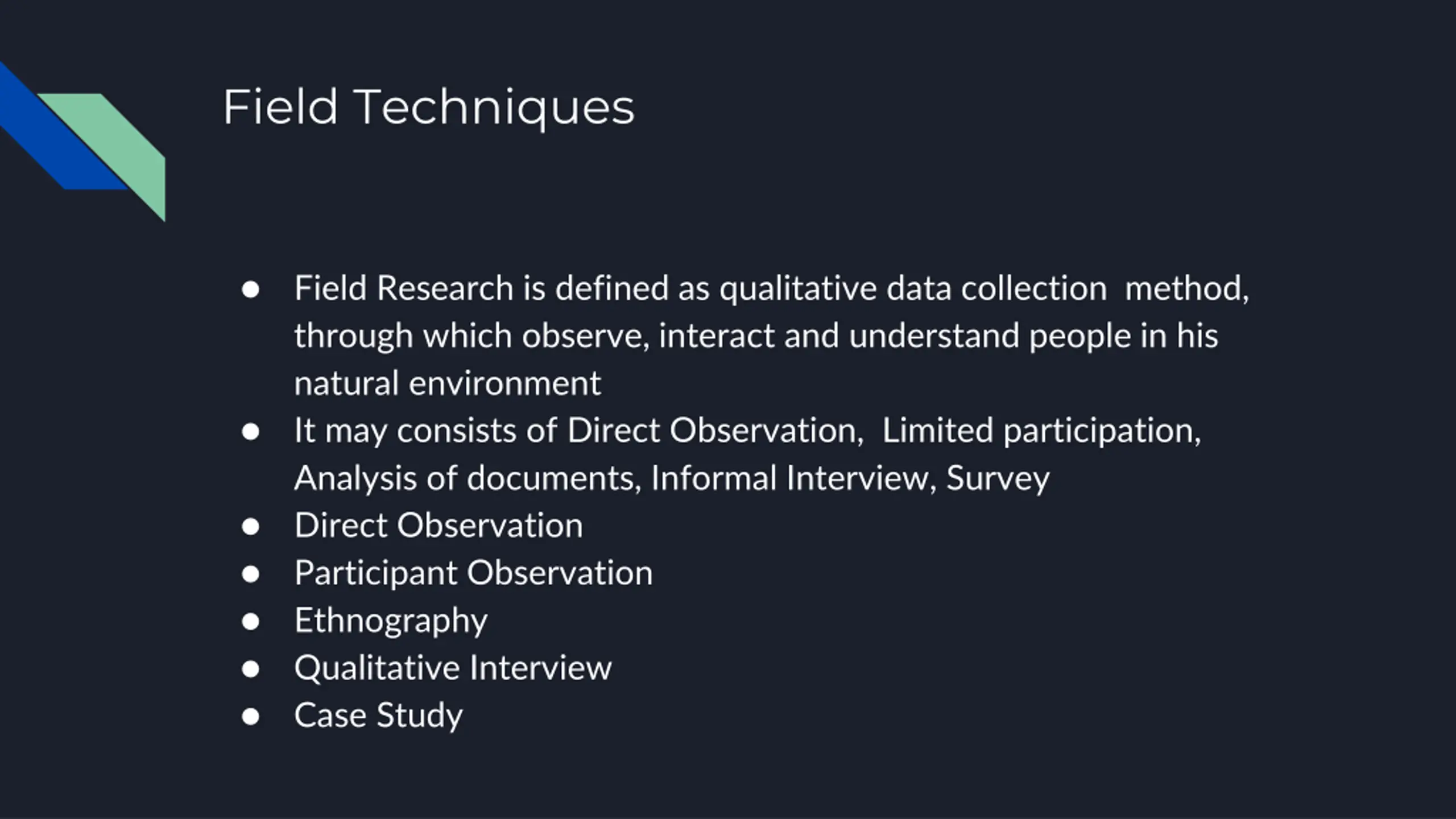 Field Techniques

● Field Research is defined as qualitative data collection method, through which observe, interact and understand people in his natural environment
● It may consists of Direct Observation, Limited participation, Analysis of documents, Informal Interview, Survey
● Direct Observation
● Participant Observation
● Ethnography
● Qualitative Interview
● Case Study